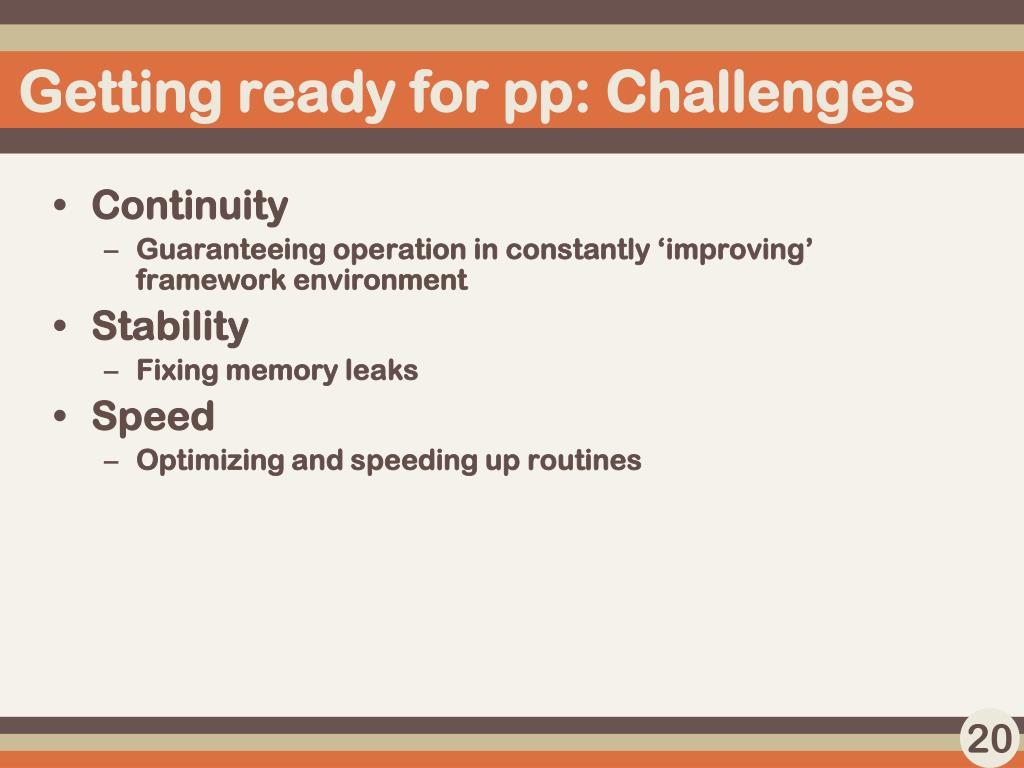 Getting ready for pp: Challenges

• Continuity
– Guaranteeing operation in constantly ‘improving’ framework environment

• Stability
– Fixing memory leaks

• Speed
– Optimizing and speeding up routines

20